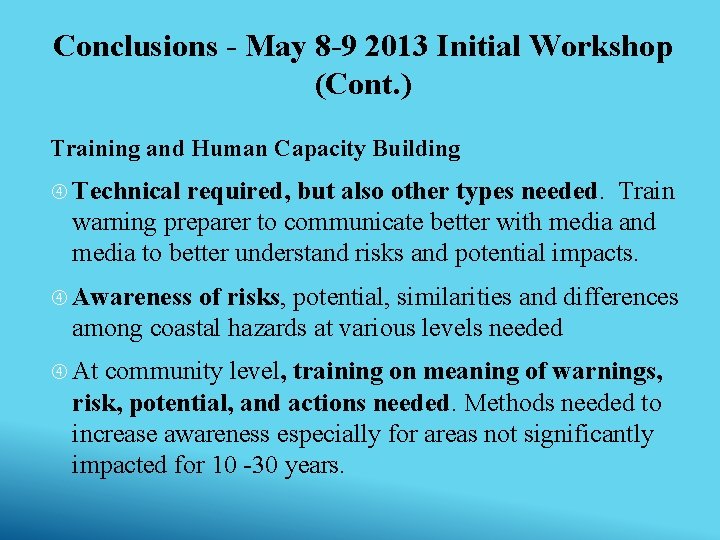 Conclusions - May 8-9 2013 Initial Workshop (Cont.)

Training and Human Capacity Building

④ Technical required, but also other types needed. Train warning preparer to communicate better with media and media to better understand risks and potential impacts.

④ Awareness of risks, potential, similarities and differences among coastal hazards at various levels needed

④ At community level, training on meaning of warnings, risk, potential, and actions needed. Methods needed to increase awareness especially for areas not significantly impacted for 10 -30 years.